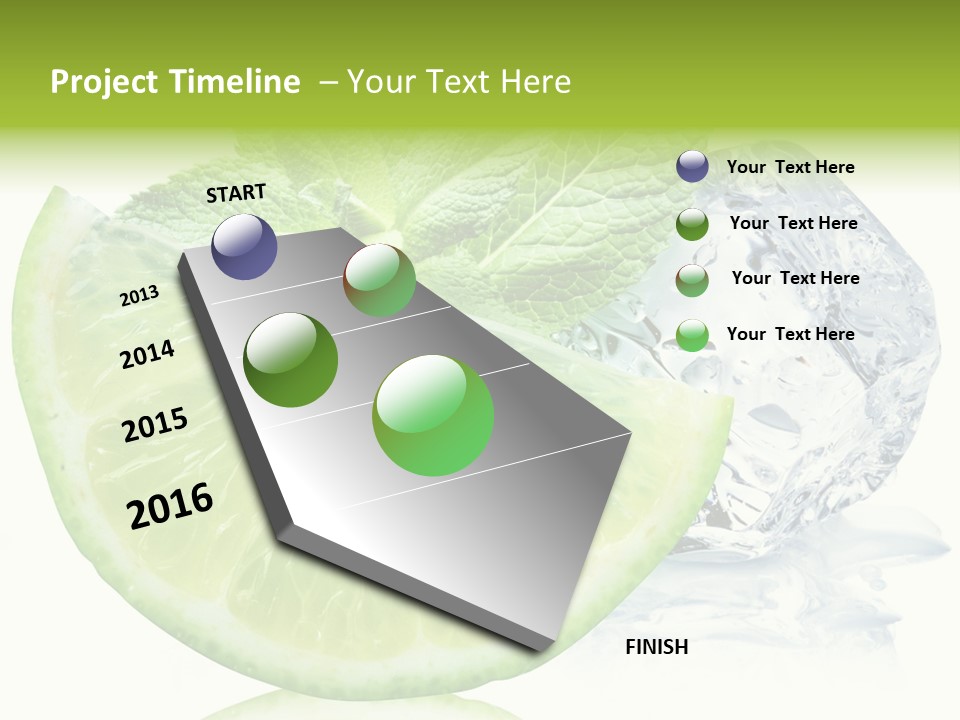 Project Timeline – Your Text Here

START

2013

2014

2015

2016

FINISH

Your Text Here

Your Text Here

Your Text Here

Your Text Here